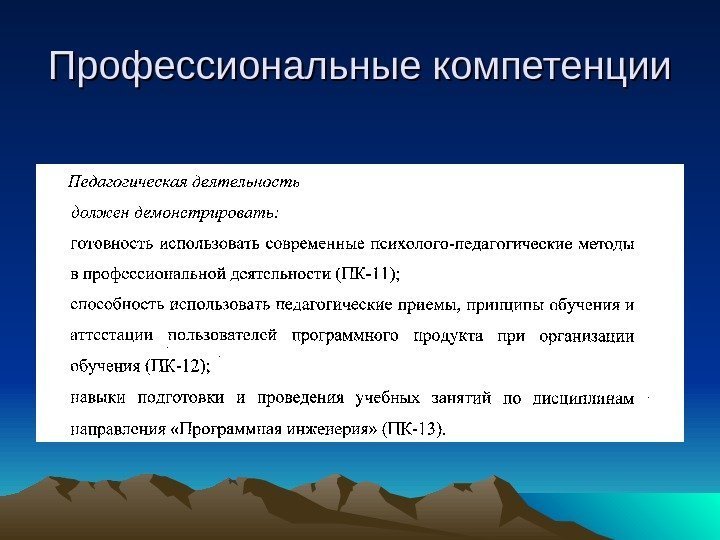 Профессиональные компетенции

Педагогическая деятельность

должен демонстрировать:

готовность использовать современные психолого-педагогические методы в профессиональной деятельности (ПК-11);

способность использовать педагогические приемы, принципы обучения и аттестации пользователей программного продукта при организации обучения (ПК-12);

навыки подготовки и проведения учебных занятий по дисциплинам направления «Программная инженерия» (ПК-13).